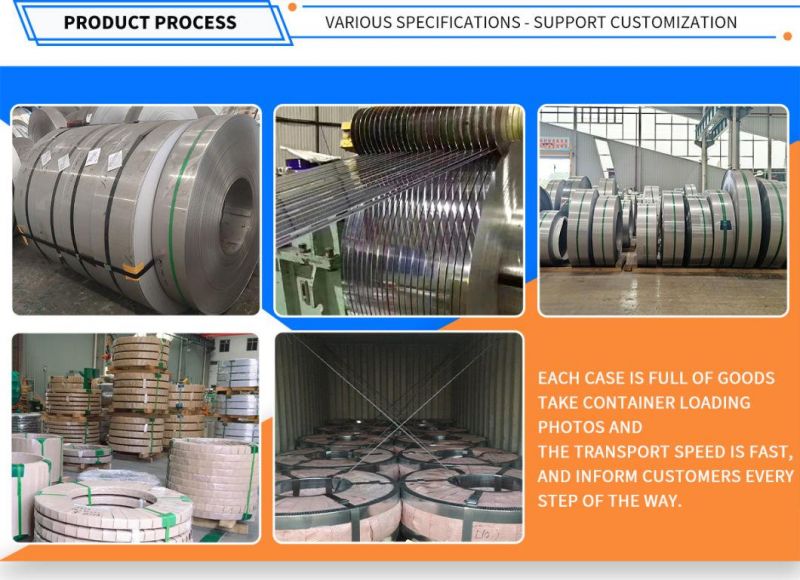 PRODUCT PROCESS

VARIOUS SPECIFICATIONS - SUPPORT CUSTOMIZATION

EACH CASE IS FULL OF GOODS TAKE CONTAINER LOADING PHOTOS AND
THE TRANSPORT SPEED IS FAST, AND INFORM CUSTOMERS EVERY STEP OF THE WAY.